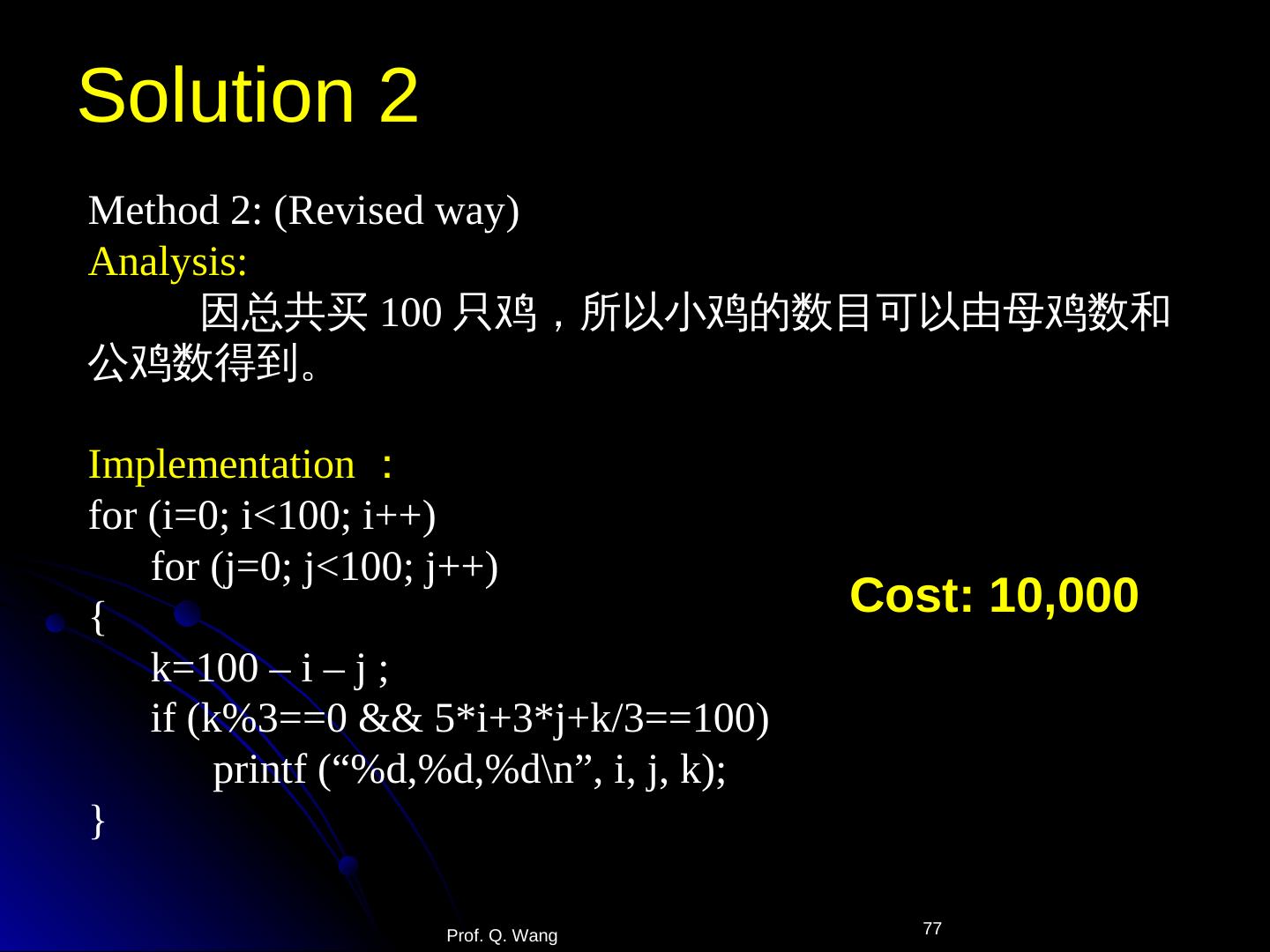 Solution 2

Method 2: (Revised way)
Analysis:
因总共买 100 只鸡，所以小鸡的数目可以由母鸡数和公鸡数得到。

Implementation ：
for (i=0; i<100; i++)
for (j=0; j<100; j++)
{
k=100 – i – j ;
if (k%3==0 && 5*i+3*j+k/3==100)
printf (“%d,%d,%d\n”, i, j, k);
}

Cost: 10,000

Prof. Q. Wang

77